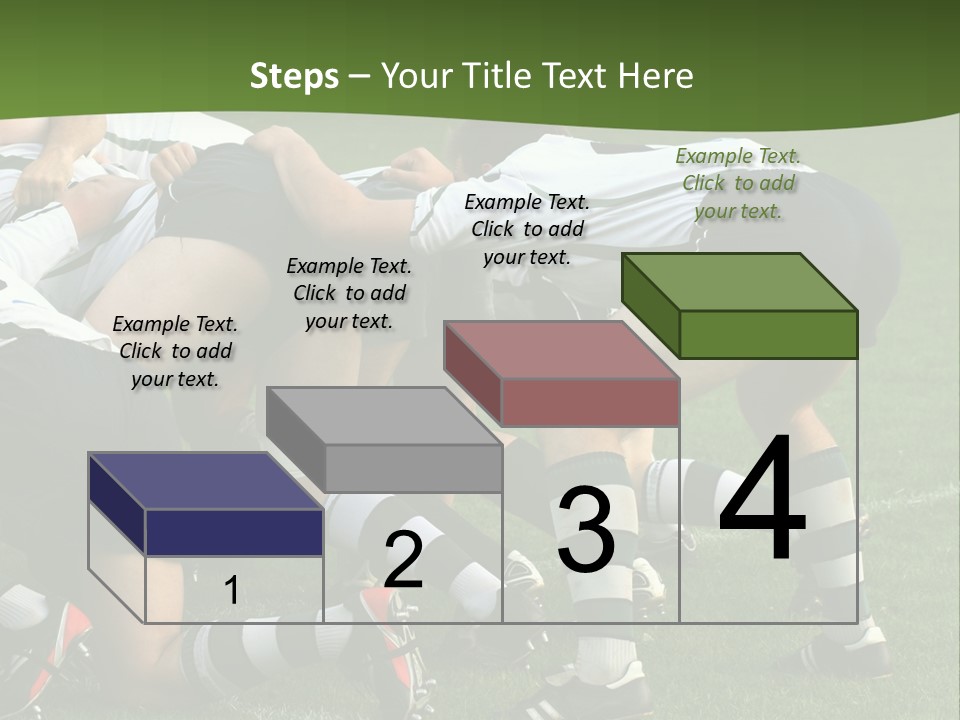 Steps – Your Title Text Here

Example Text. Click to add your text.

Example Text. Click to add your text.

Example Text. Click to add your text.

Example Text. Click to add your text.

1

2

3

4